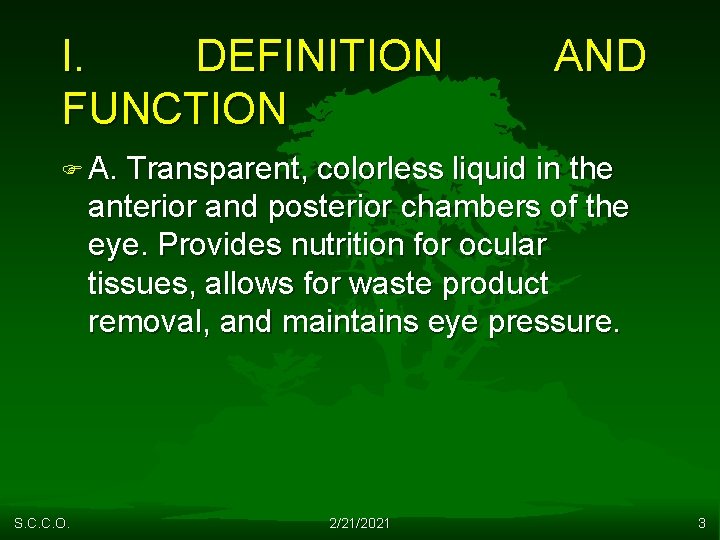 I. DEFINITION AND FUNCTION

A. Transparent, colorless liquid in the anterior and posterior chambers of the eye. Provides nutrition for ocular tissues, allows for waste product removal, and maintains eye pressure.

S.C.C.O.

2/21/2021

3